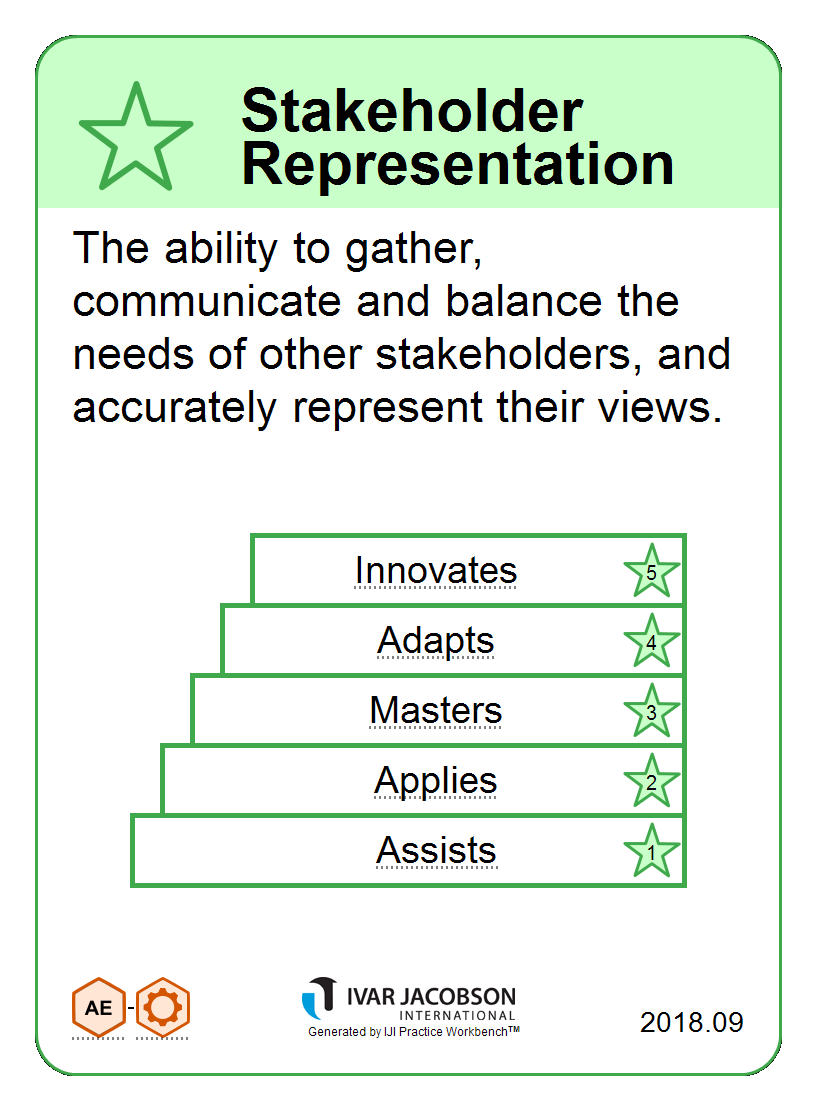 Stakeholder Representation

The ability to gather, communicate and balance the needs of other stakeholders, and accurately represent their views.

Innovates 5
Adapts 4
Masters 3
Applies 2
Assists 1

AE -

IVAR JACOBSON
INTERNATIONAL
Generated by IJI Practice Workbench™

2018.09